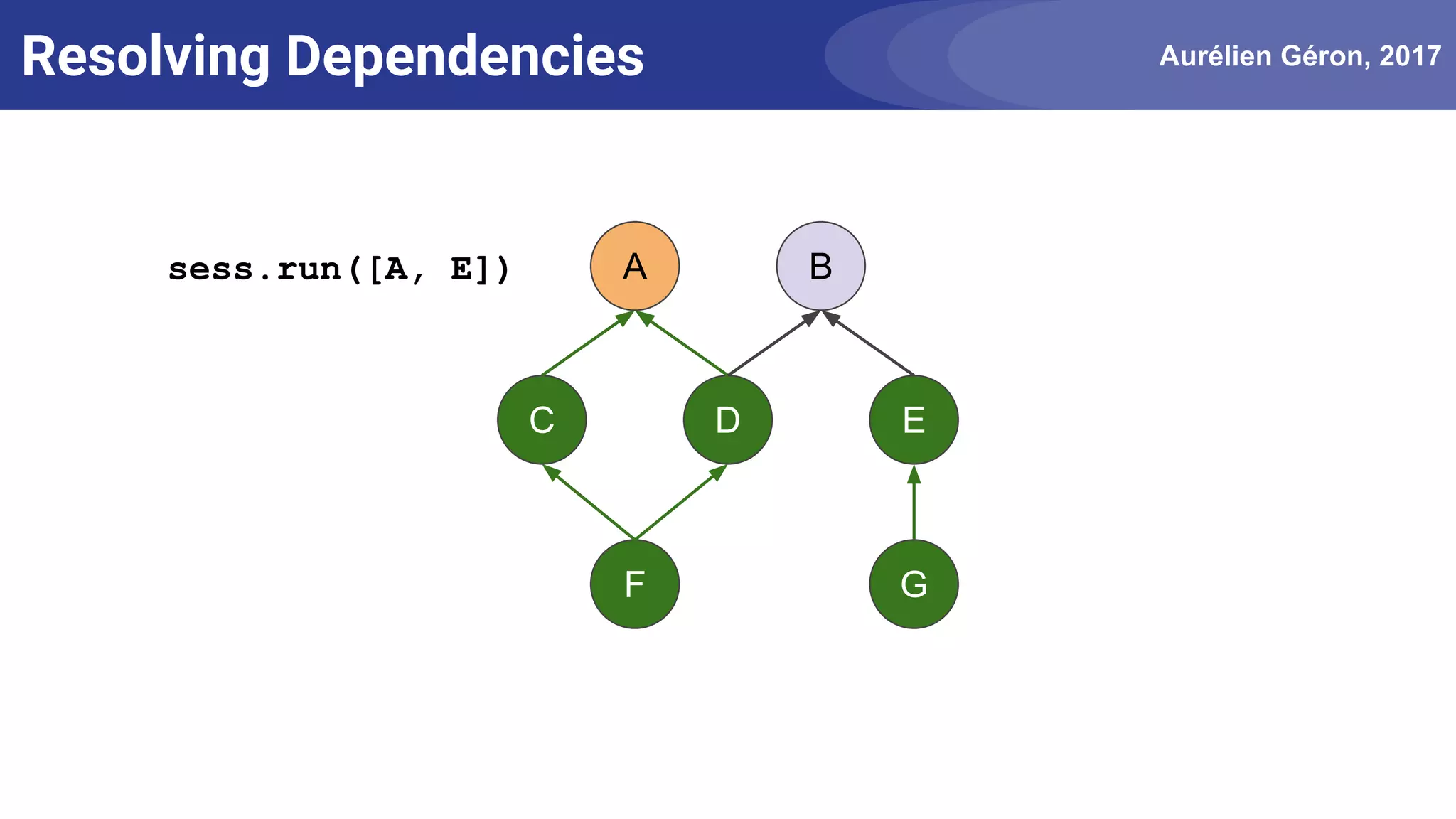 Resolving Dependencies

Aurélien Géron, 2017

sess.run([A, E])

A

B

C

D

E

F

G